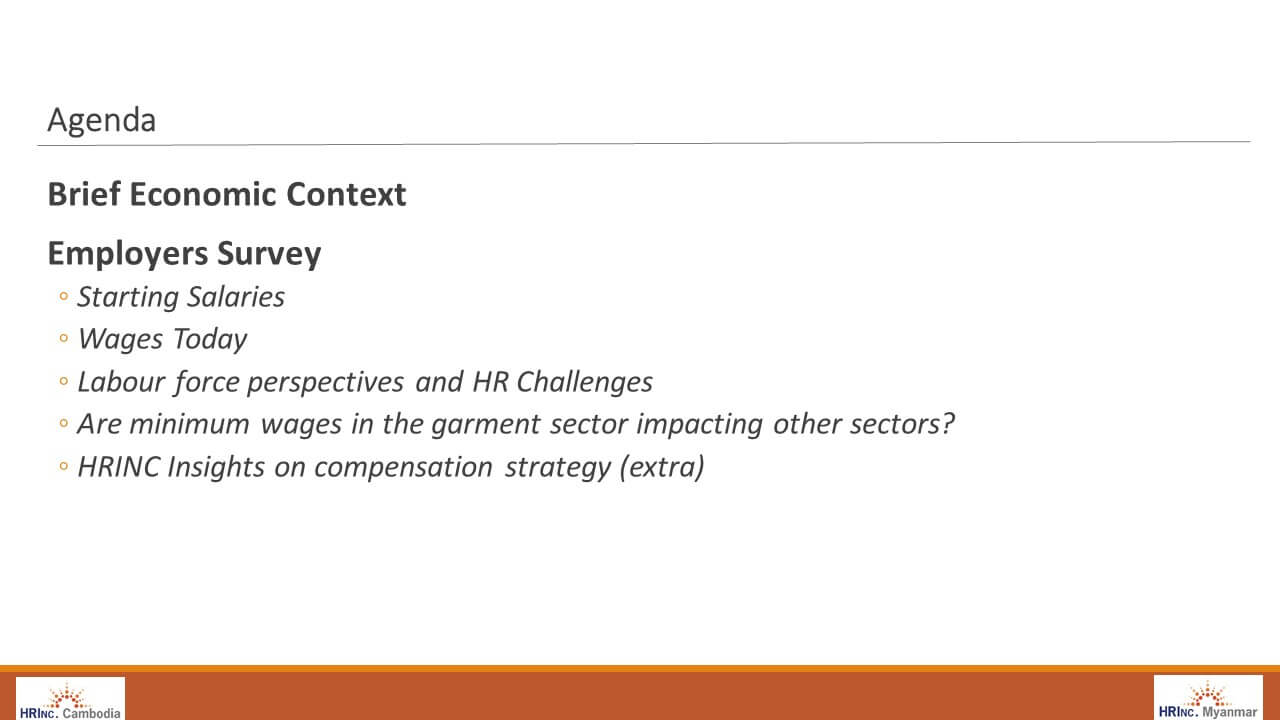 Agenda

Brief Economic Context

Employers Survey

◦ Starting Salaries
◦ Wages Today
◦ Labour force perspectives and HR Challenges
◦ Are minimum wages in the garment sector impacting other sectors?
◦ HRINC Insights on compensation strategy (extra)

HRINC. Cambodia

HRINC. Myanmar